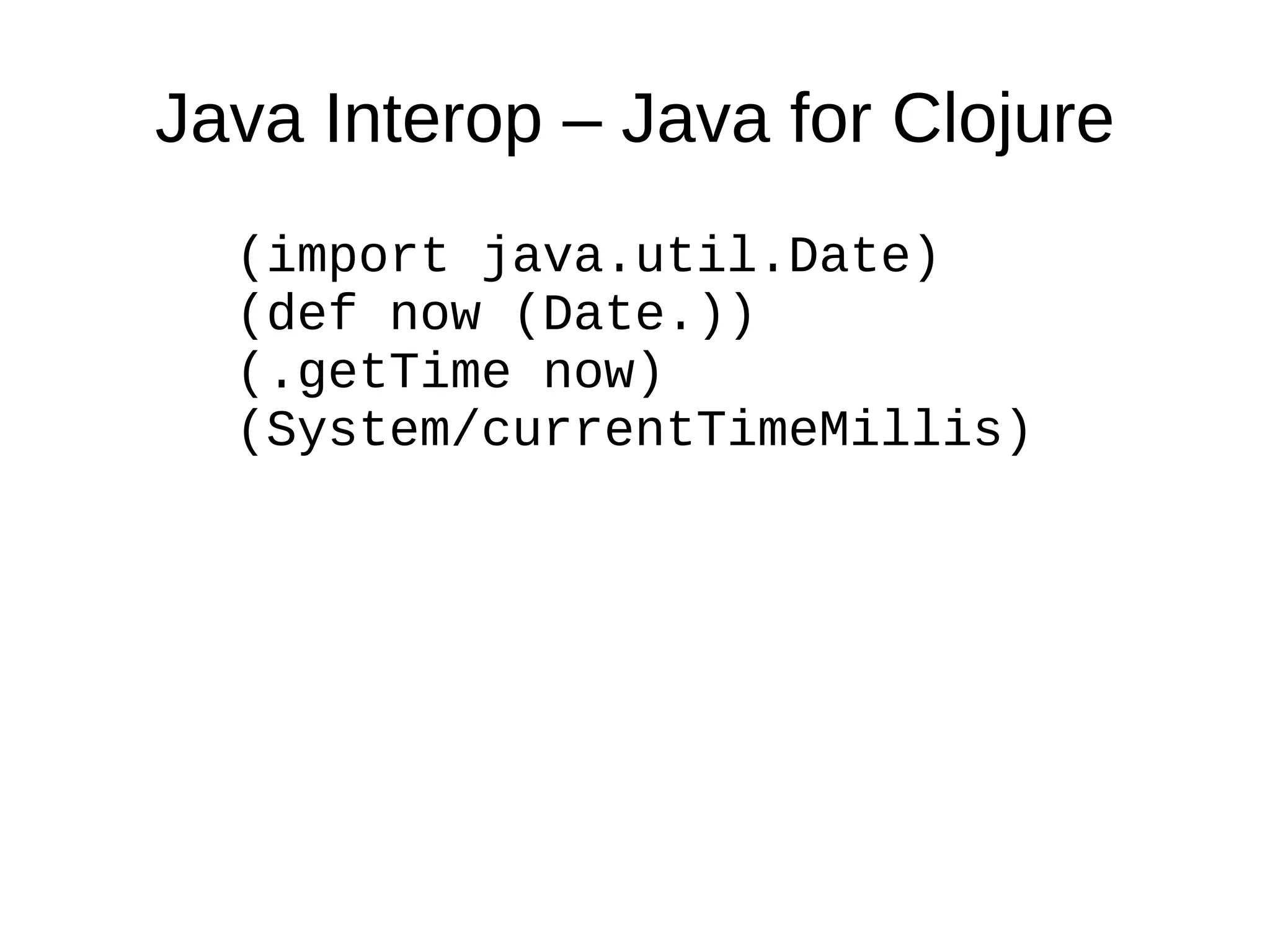 Java Interop – Java for Clojure

(import java.util.Date)
(def now (Date.))
(.getTime now)
(System/currentTimeMillis)